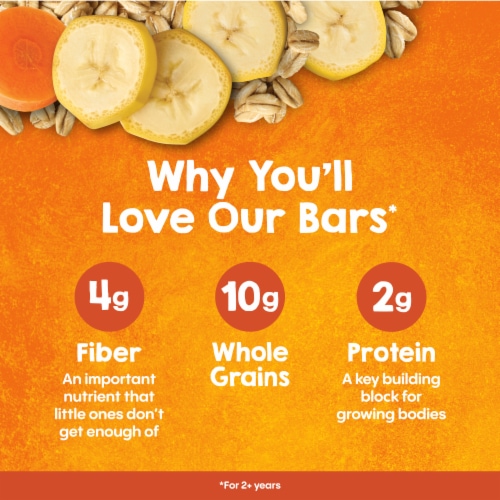 Why You'll Love Our Bars*

4g
Fiber
An important nutrient that little ones don't get enough of

10g
Whole Grains

2g
Protein
A key building block for growing bodies

*For 2+ years